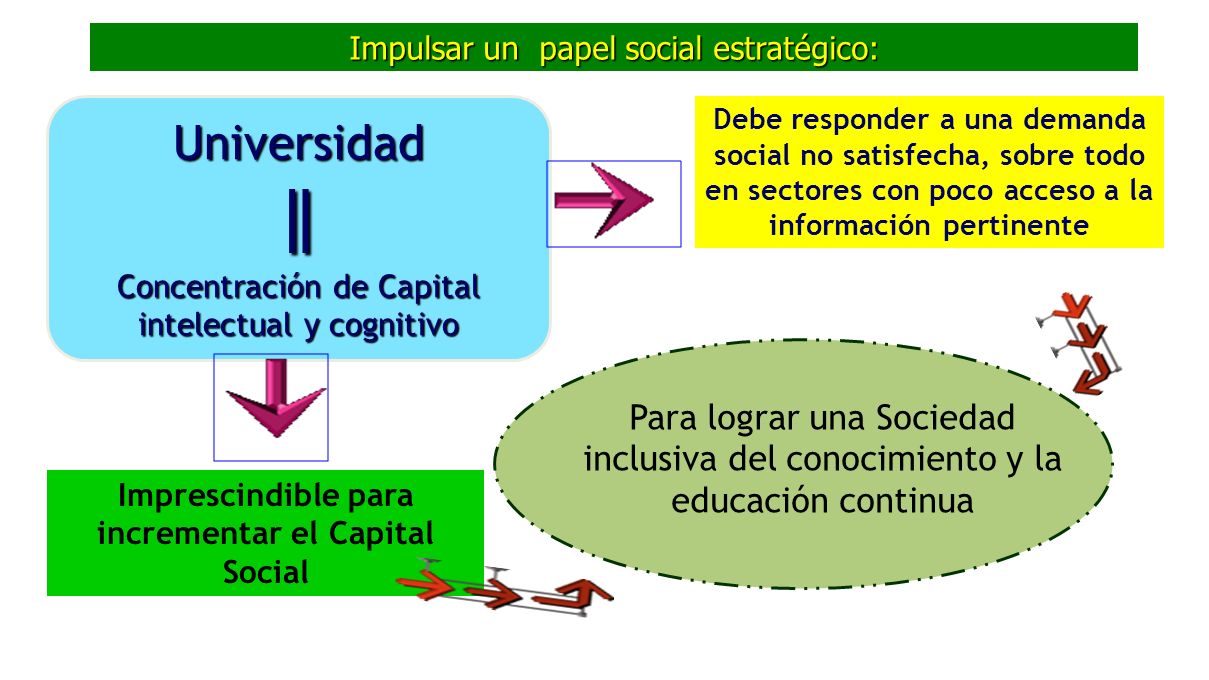 Impulsar un papel social estratégico:

Universidad

||

Concentración de Capital intelectual y cognitivo

Debe responder a una demanda social no satisfecha, sobre todo en sectores con poco acceso a la información pertinente

Imprescindible para incrementar el Capital Social

Para lograr una Sociedad inclusiva del conocimiento y la educación continua